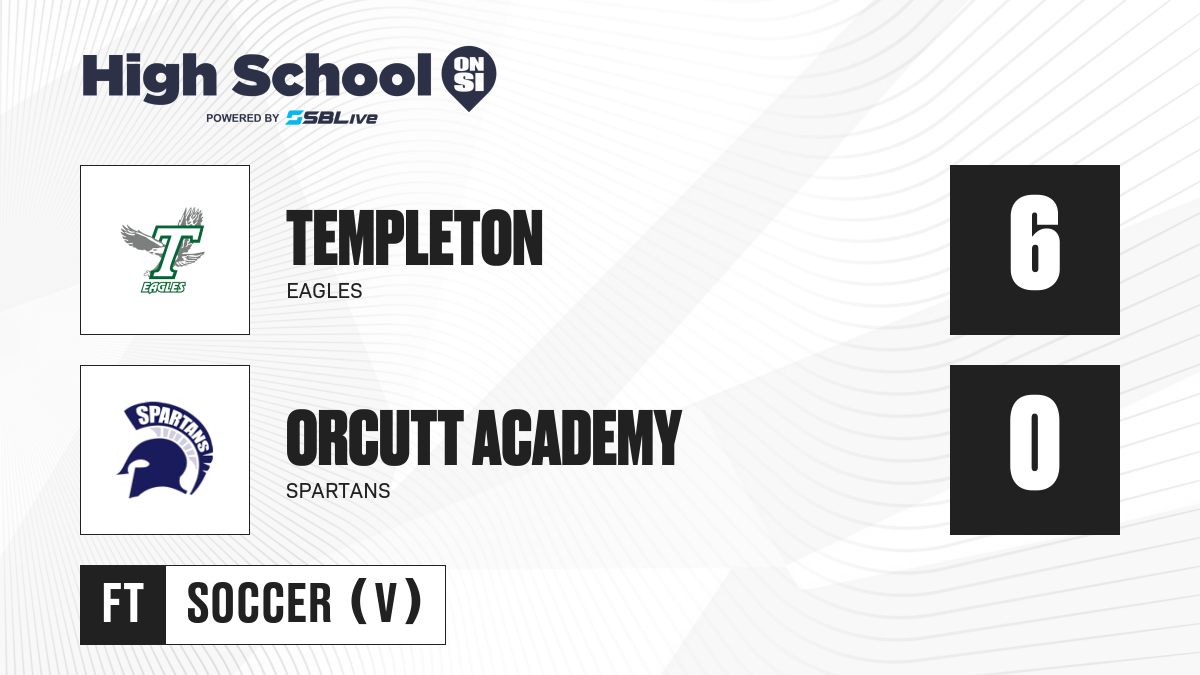 High School ON SI
POWERED BY SBLive

T
EAGLES

TEMPLETON
EAGLES

6

SPARTANS

ORCUTT ACADEMY
SPARTANS

0

FT
SOCCER (V)